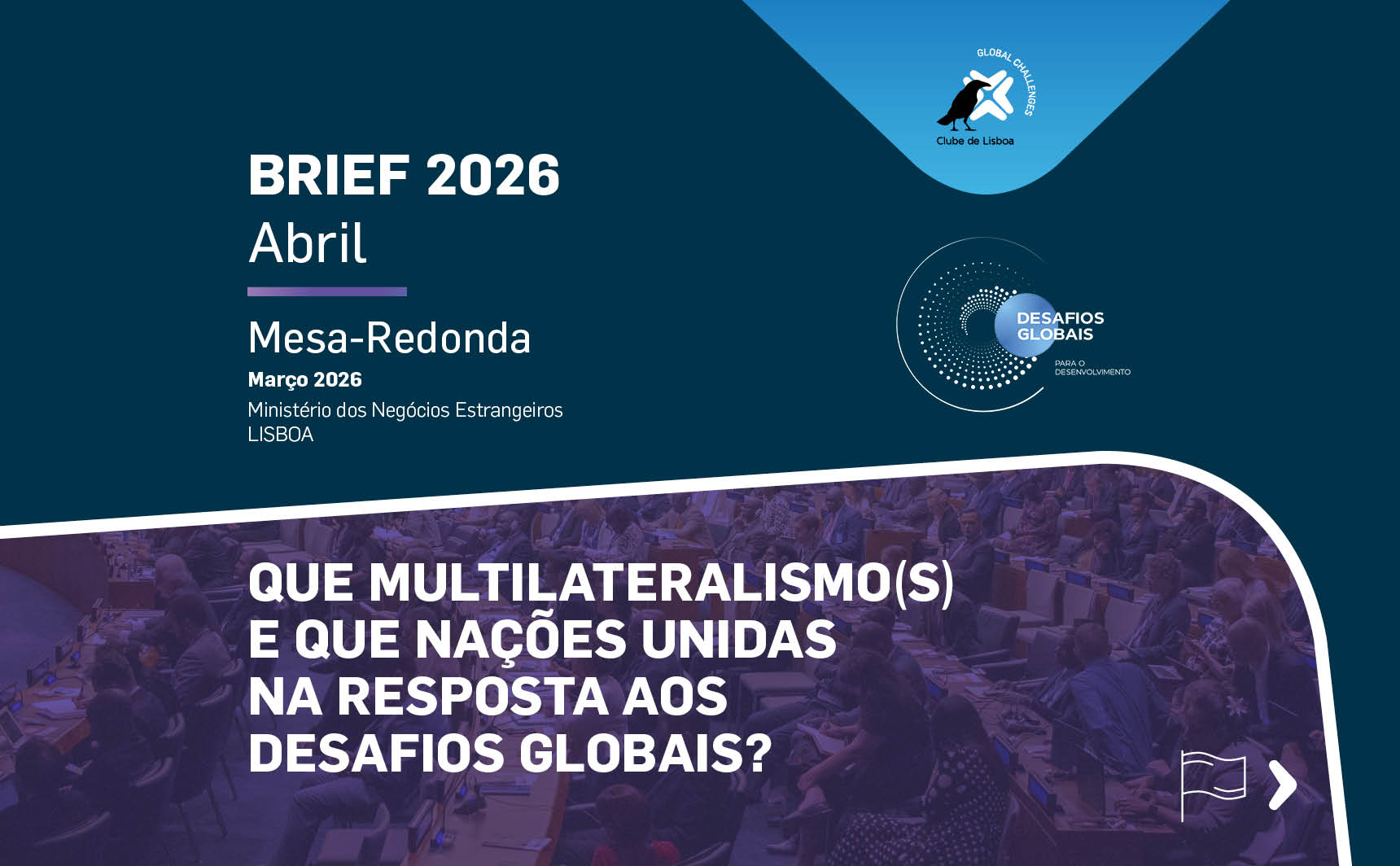 GLOBAL CHALLENGES
Clube de Lisboa

BRIEF 2026
Abril

Mesa-Redonda
Março 2026
Ministério dos Negócios Estrangeiros
LISBOA

DESAFIOS GLOBAIS
PARA O DESENVOLVIMENTO

QUE MULTILATERALISMO(S) E QUE NAÇÕES UNIDAS NA RESPOSTA AOS DESAFIOS GLOBAIS?